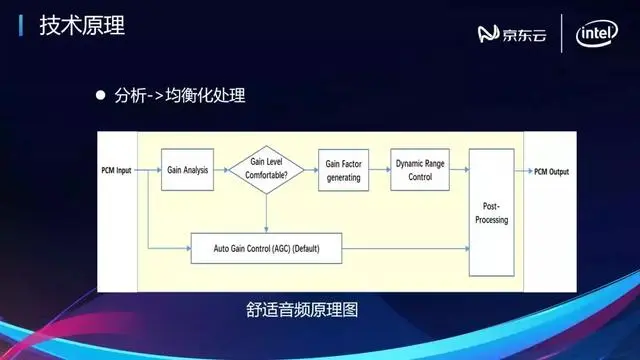 技术原理

京东云 intel

● 分析->均衡化处理

PCM Input

Gain Analysis

Gain Level Comfortable?

Gain Factor generating

Dynamic Range Control

Post-Processing

PCM Output

Auto Gain Control (AGC) (Default)

舒适音频原理图